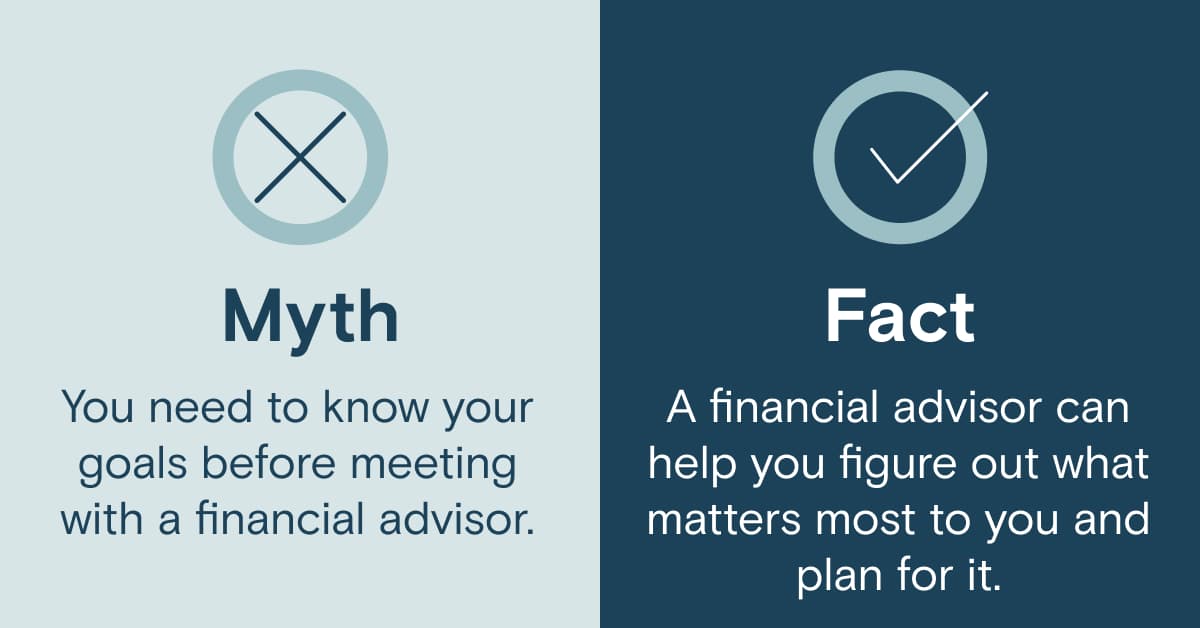 Myth

You need to know your goals before meeting with a financial advisor.

Fact

A financial advisor can help you figure out what matters most to you and plan for it.